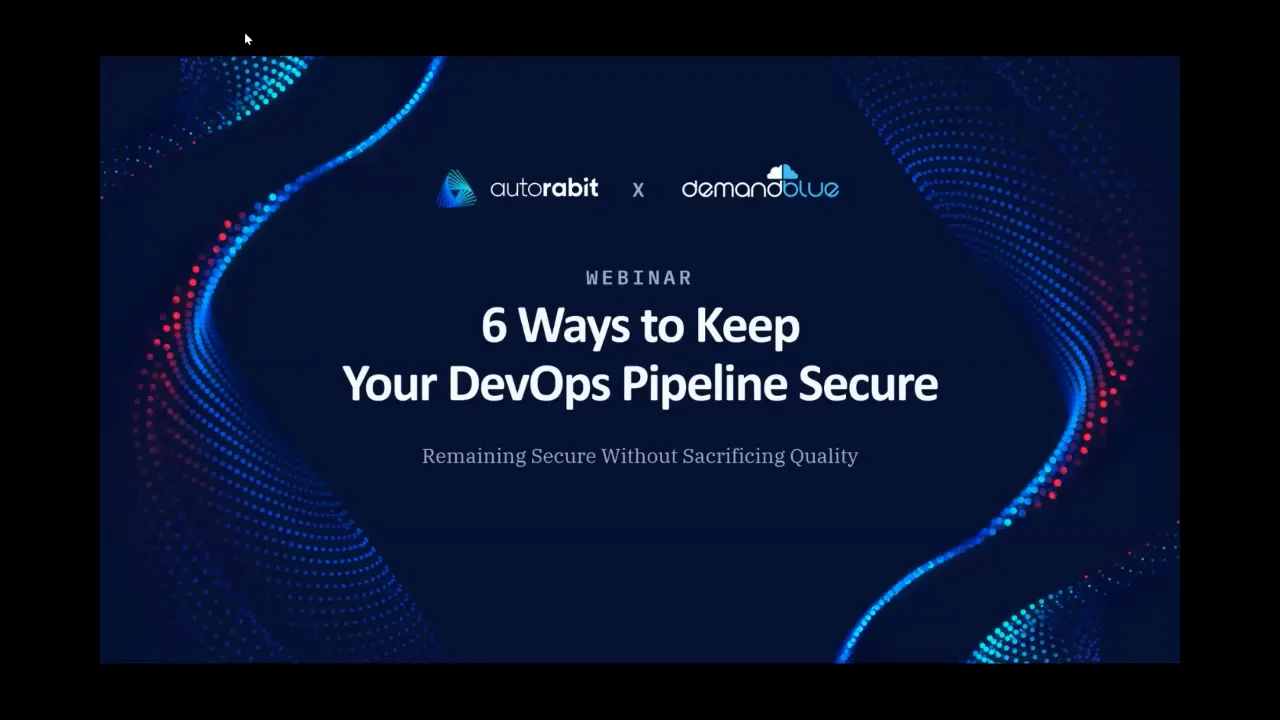 autorabit x demandblue

WEBINAR

6 Ways to Keep Your DevOps Pipeline Secure

Remaining Secure Without Sacrificing Quality